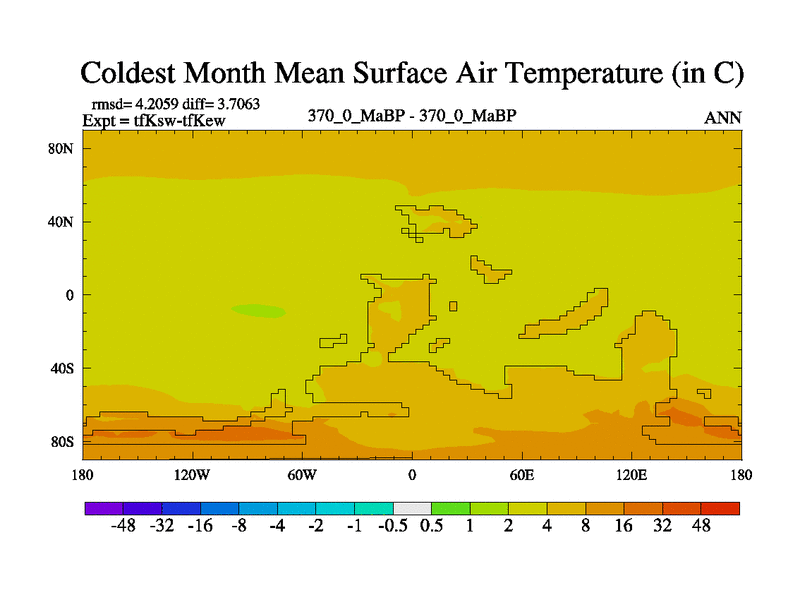 Coldest Month Mean Surface Air Temperature (in C)

rmsd= 4.2059 diff= 3.7063
Expt = tfKsw-tfKew

370_0_MaBP - 370_0_MaBP

ANN

80N
40N
0
40S
80S

180 120W 60W 0 60E 120E 180

-48 -32 -16 -8 -4 -2 -1 -0.5 0.5 1 2 4 8 16 32 48